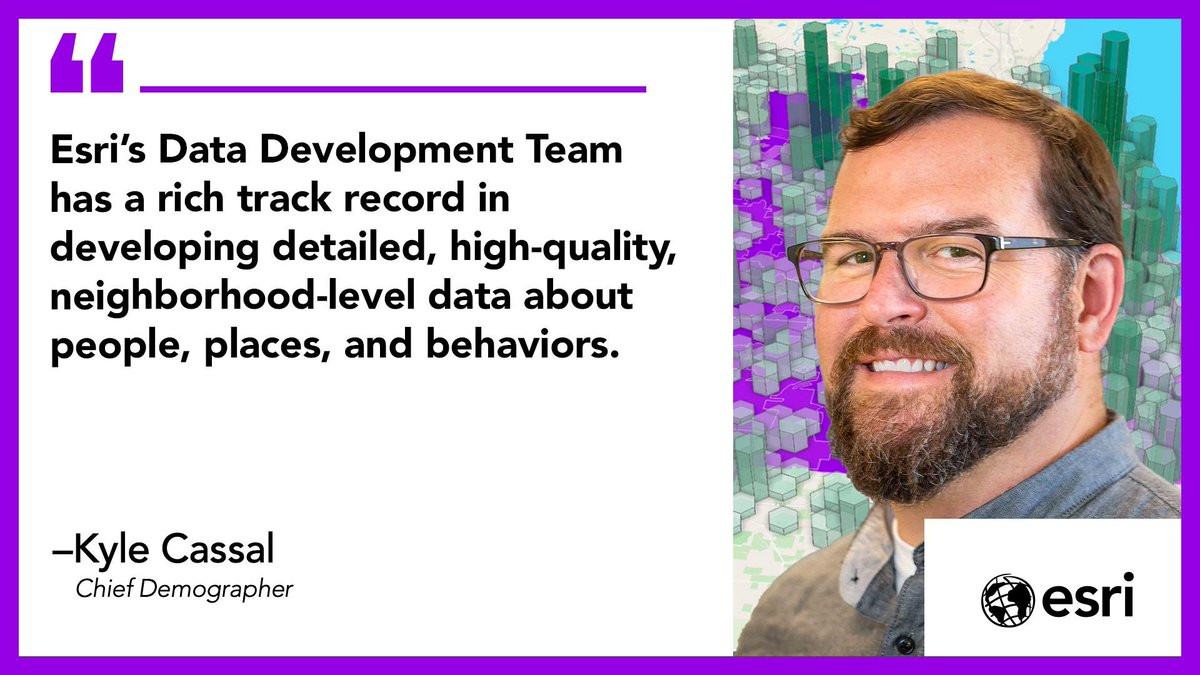 “

Esri’s Data Development Team has a rich track record in developing detailed, high-quality, neighborhood-level data about people, places, and behaviors.

–Kyle Cassal
Chief Demographer

esri